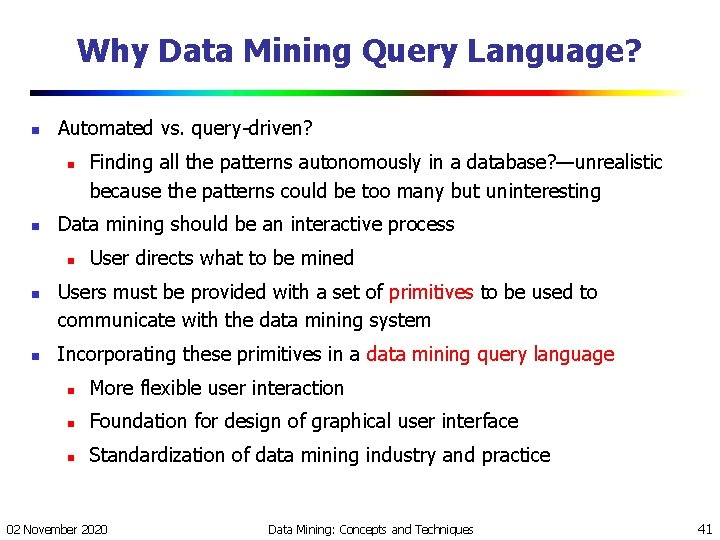 Why Data Mining Query Language?

- Automated vs. query-driven?
  - Finding all the patterns autonomously in a database?—unrealistic because the patterns could be too many but uninteresting
- Data mining should be an interactive process
  - User directs what to be mined
- Users must be provided with a set of primitives to be used to communicate with the data mining system
- Incorporating these primitives in a data mining query language
  - More flexible user interaction
  - Foundation for design of graphical user interface
  - Standardization of data mining industry and practice

02 November 2020

Data Mining: Concepts and Techniques

41